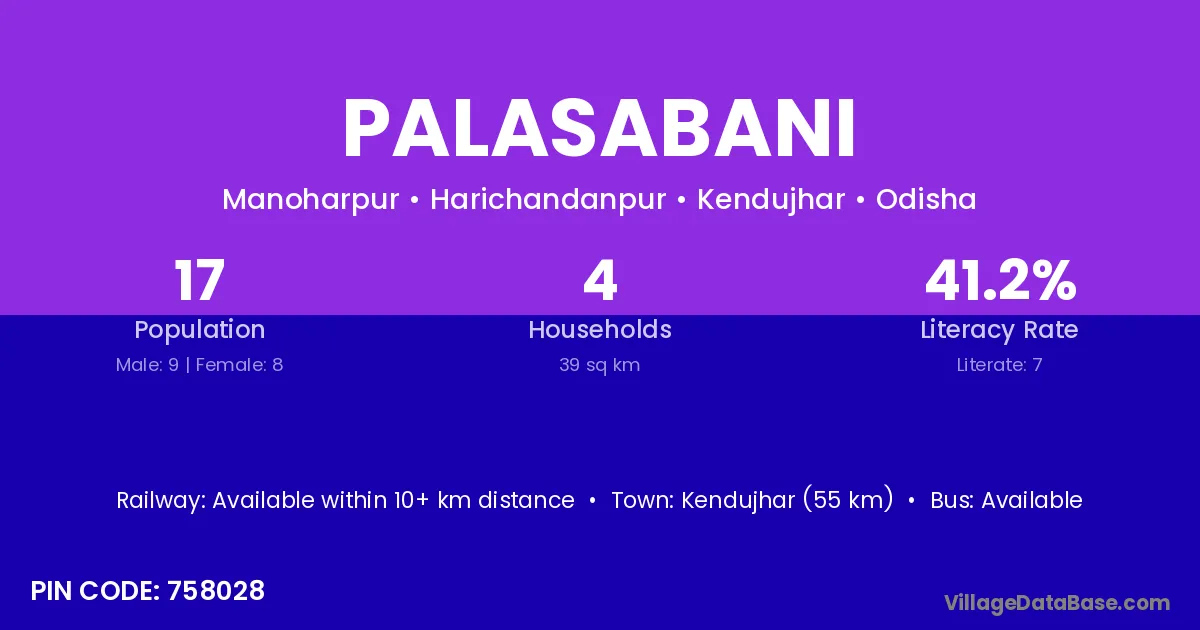 PALASABANI

Manoharpur • Harichandanpur • Kendujhar • Odisha

17
Population
Male: 9 | Female: 8

4
Households
39 sq km

41.2%
Literacy Rate
Literate: 7

Railway: Available within 10+ km distance • Town: Kendujhar (55 km) • Bus: Available

PIN CODE: 758028

VillageDataBase.com